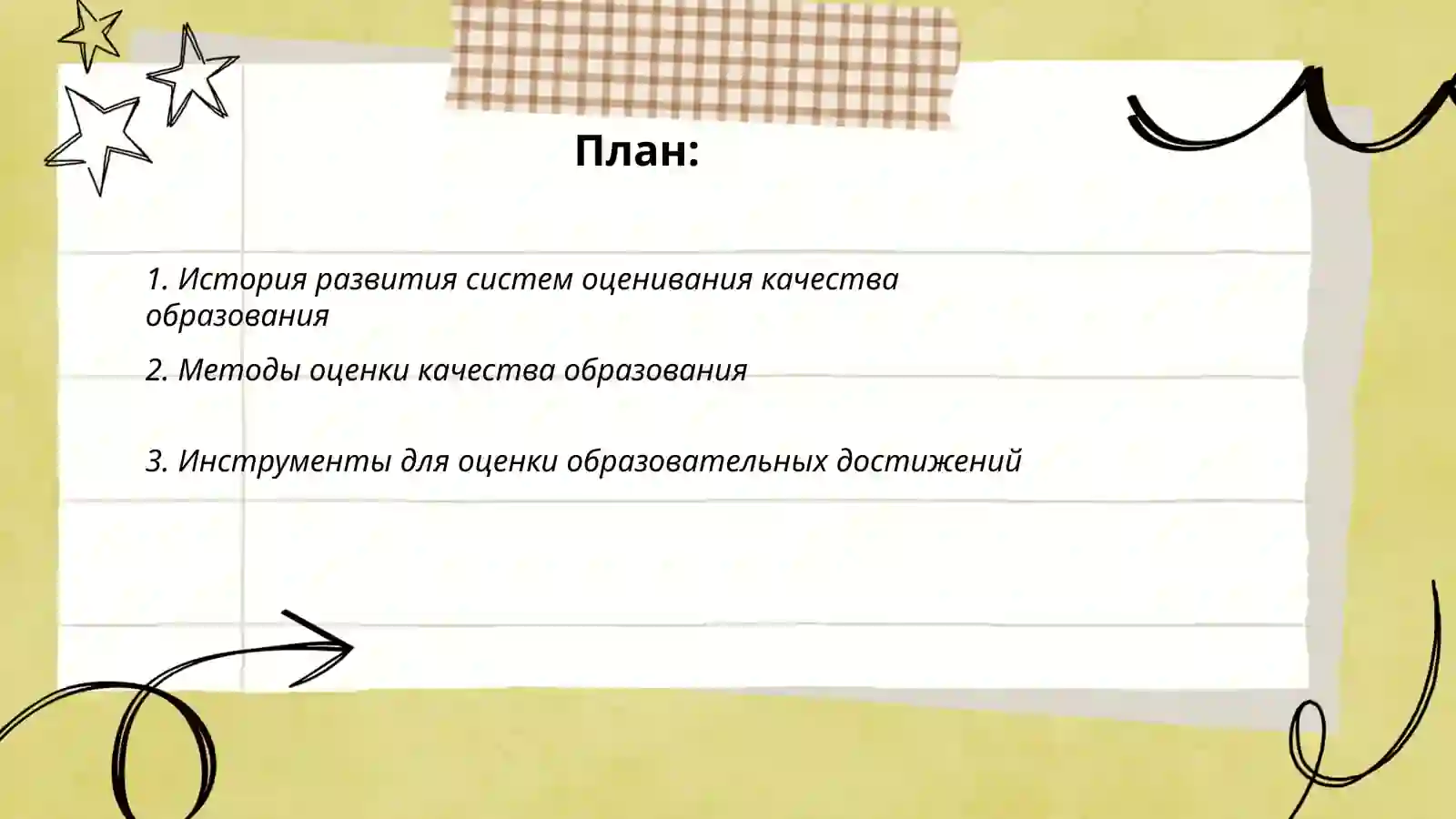 План:

1. История развития систем оценивания качества образования

2. Методы оценки качества образования

3. Инструменты для оценки образовательных достижений